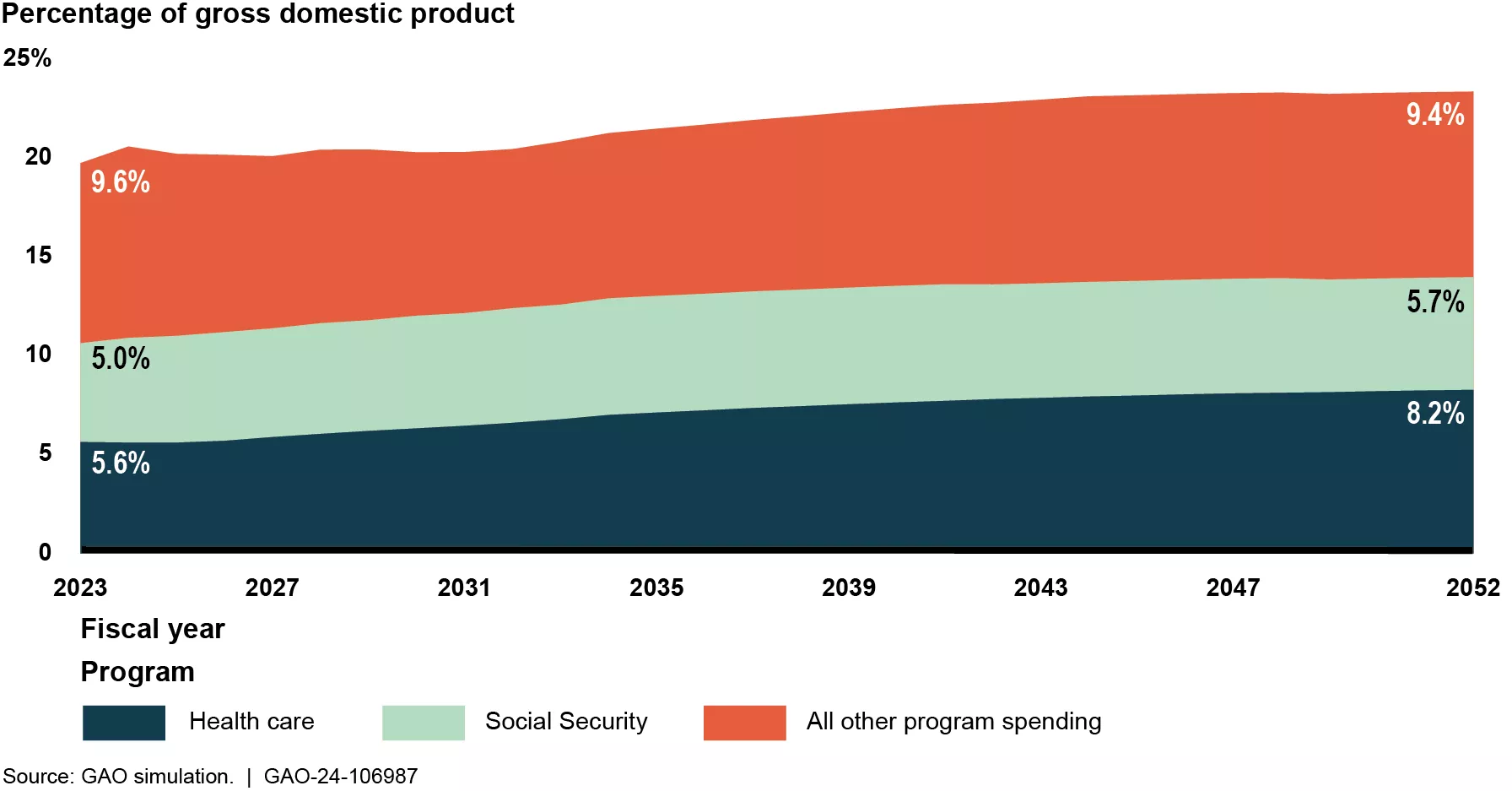 Percentage of gross domestic product

25%

20

15

10

5

0

9.6%

5.0%

5.6%

9.4%

5.7%

8.2%

2023 2027 2031 2035 2039 2043 2047 2052

Fiscal year

Program

Health care

Social Security

All other program spending

Source: GAO simulation. | GAO-24-106987